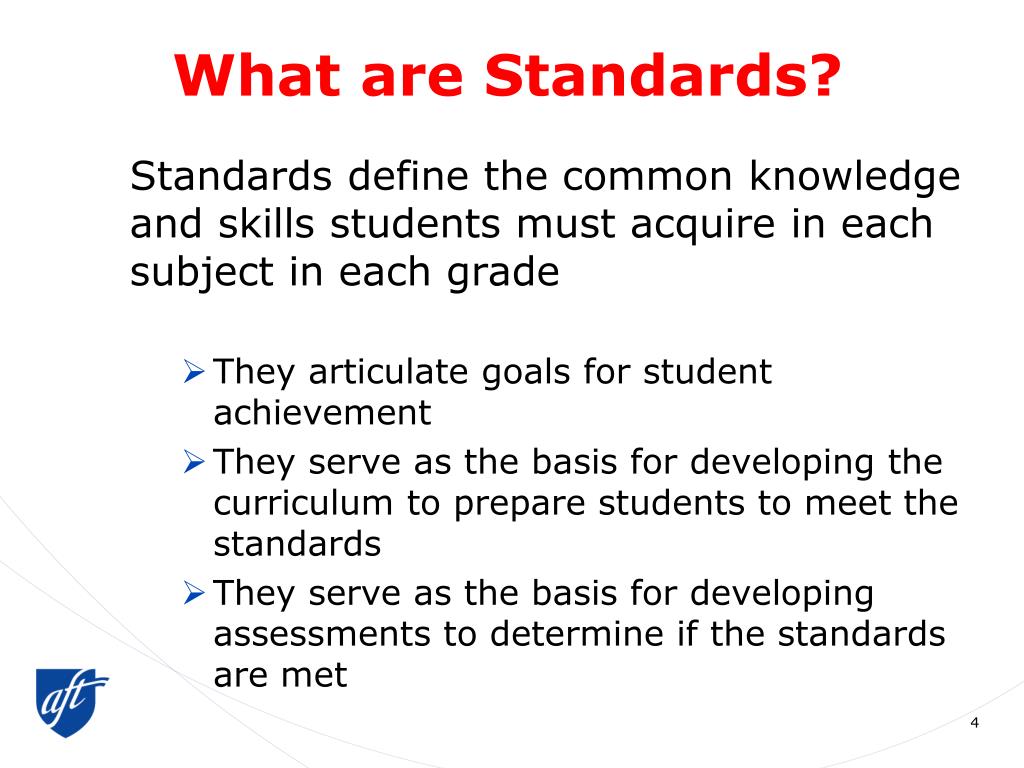 What are Standards?

Standards define the common knowledge and skills students must acquire in each subject in each grade

➢ They articulate goals for student achievement
➢ They serve as the basis for developing the curriculum to prepare students to meet the standards
➢ They serve as the basis for developing assessments to determine if the standards are met

aft

4